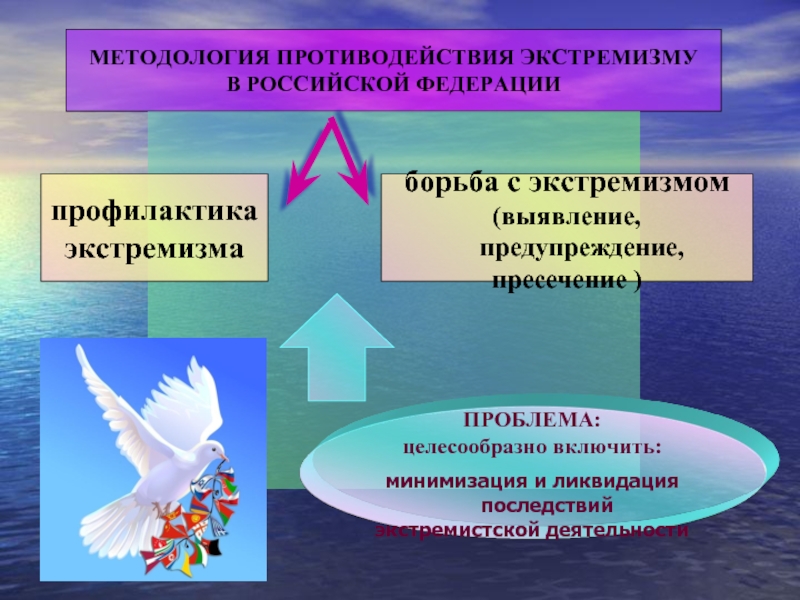 МЕТОДОЛОГИЯ ПРОТИВОДЕЙСТВИЯ ЭКСТРЕМИЗМУ В РОССИЙСКОЙ ФЕДЕРАЦИИ

профилактика экстремизма

борьба с экстремизмом (выявление, предупреждение, пресечение )

ПРОБЛЕМА:
целесообразно включить:
минимизация и ликвидация последствий экстремистской деятельности